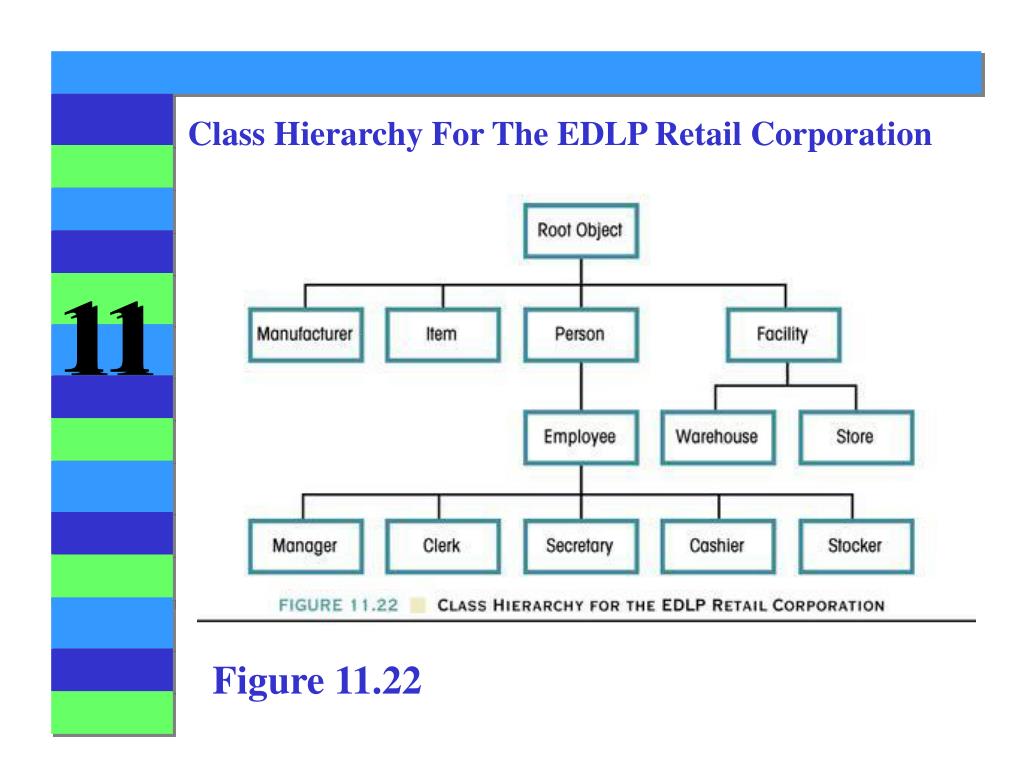 11

Class Hierarchy For The EDLP Retail Corporation

Root Object

Manufacturer

Item

Person

Facility

Employee

Warehouse

Store

Manager

Clerk

Secretary

Cashier

Stocker

FIGURE 11.22 CLASS HIERARCHY FOR THE EDLP RETAIL CORPORATION

Figure 11.22